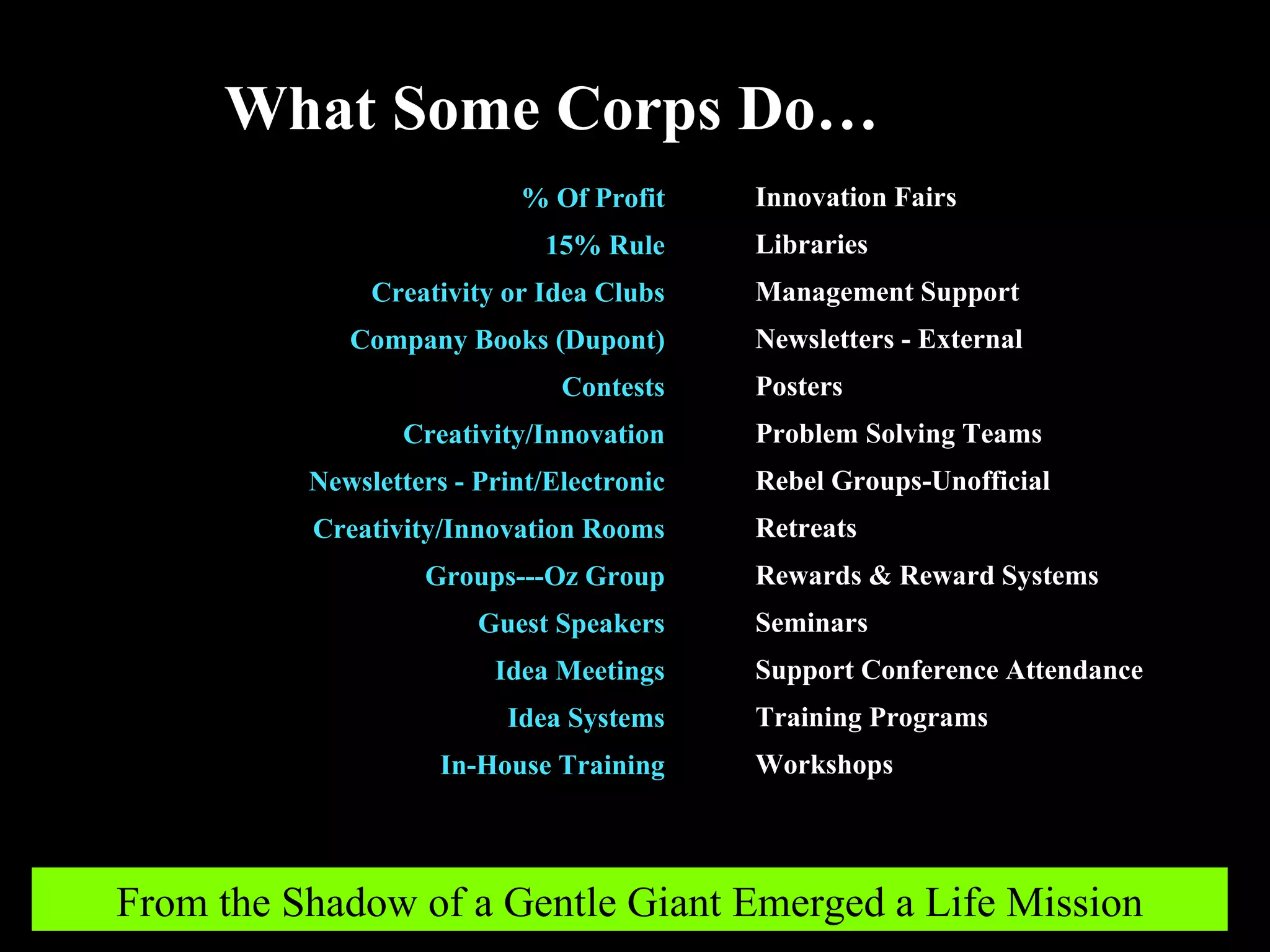 What Some Corps Do…

% Of Profit
15% Rule
Creativity or Idea Clubs
Company Books (Dupont)
Contests
Creativity/Innovation
Newsletters - Print/Electronic
Creativity/Innovation Rooms
Groups---Oz Group
Guest Speakers
Idea Meetings
Idea Systems
In-House Training

Innovation Fairs
Libraries
Management Support
Newsletters - External
Posters
Problem Solving Teams
Rebel Groups-Unofficial
Retreats
Rewards & Reward Systems
Seminars
Support Conference Attendance
Training Programs
Workshops

From the Shadow of a Gentle Giant Emerged a Life Mission